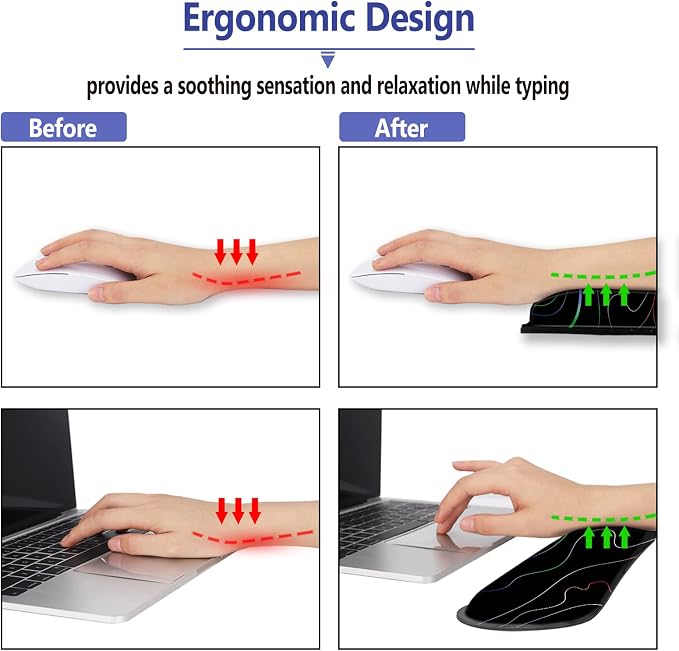 Ergonomic Design

provides a soothing sensation and relaxation while typing

Before

After